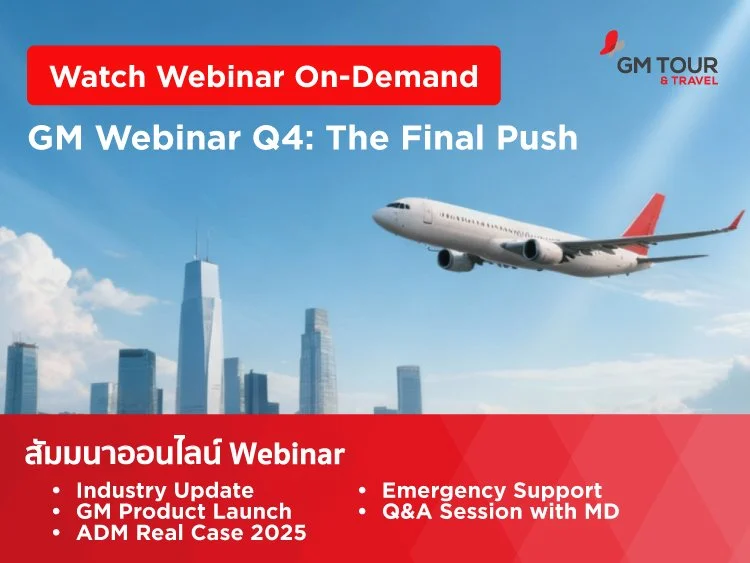 Watch Webinar On-Demand

GM TOUR & TRAVEL

GM Webinar Q4: The Final Push

สัมมนาออนไลน์ Webinar

• Industry Update
• GM Product Launch
• ADM Real Case 2025

• Emergency Support
• Q&A Session with MD